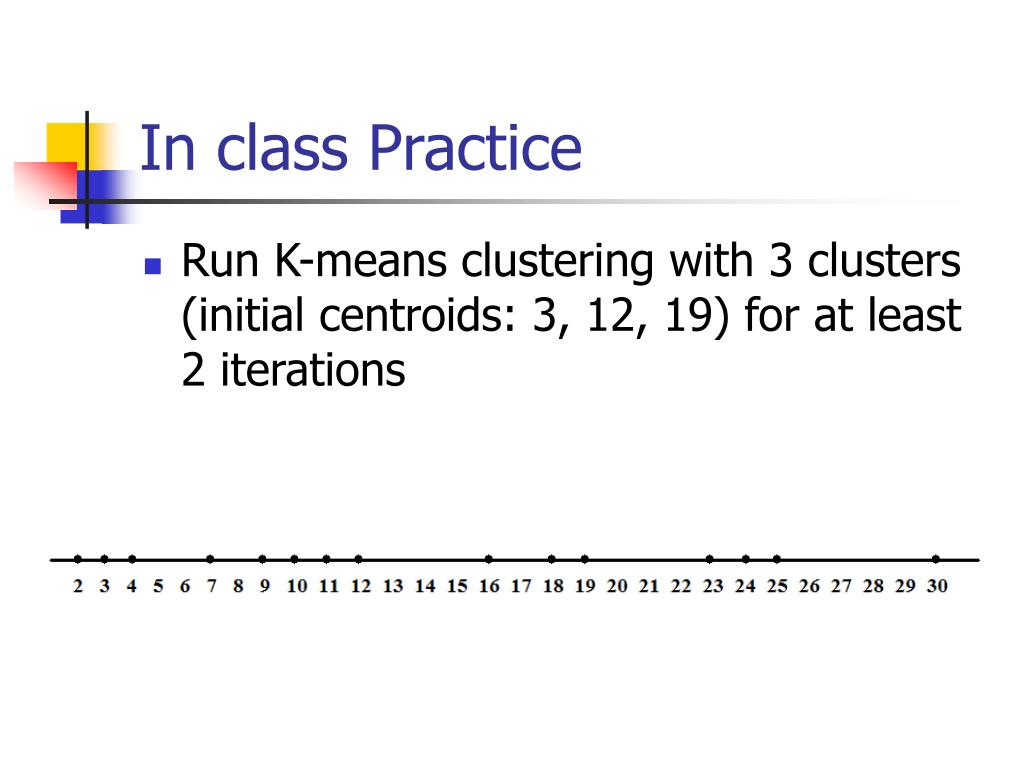 In class Practice

Run K-means clustering with 3 clusters (initial centroids: 3, 12, 19) for at least 2 iterations

2 3 4 5 6 7 8 9 10 11 12 13 14 15 16 17 18 19 20 21 22 23 24 25 26 27 28 29 30